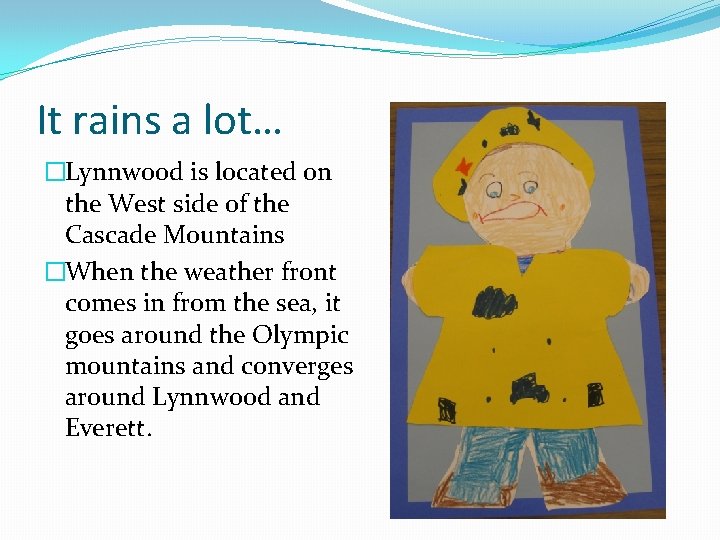 It rains a lot…

□Lynnwood is located on the West side of the Cascade Mountains

□When the weather front comes in from the sea, it goes around the Olympic mountains and converges around Lynnwood and Everett.